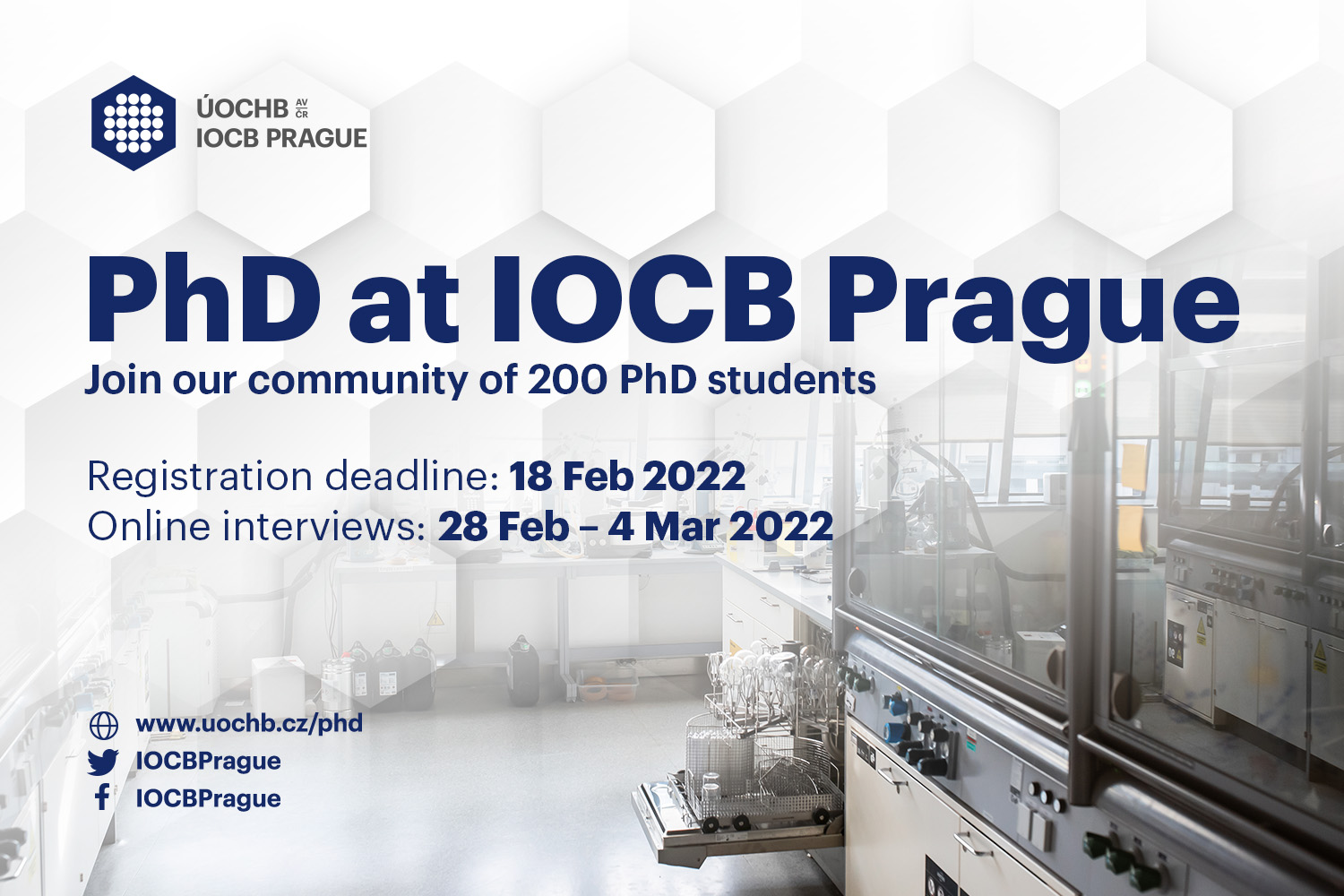 ÚOCHB AV ČR
IOCB PRAGUE

PhD at IOCB Prague

Join our community of 200 PhD students

Registration deadline: 18 Feb 2022
Online interviews: 28 Feb – 4 Mar 2022

www.uochb.cz/phd
IOCBPrague
IOCBPrague